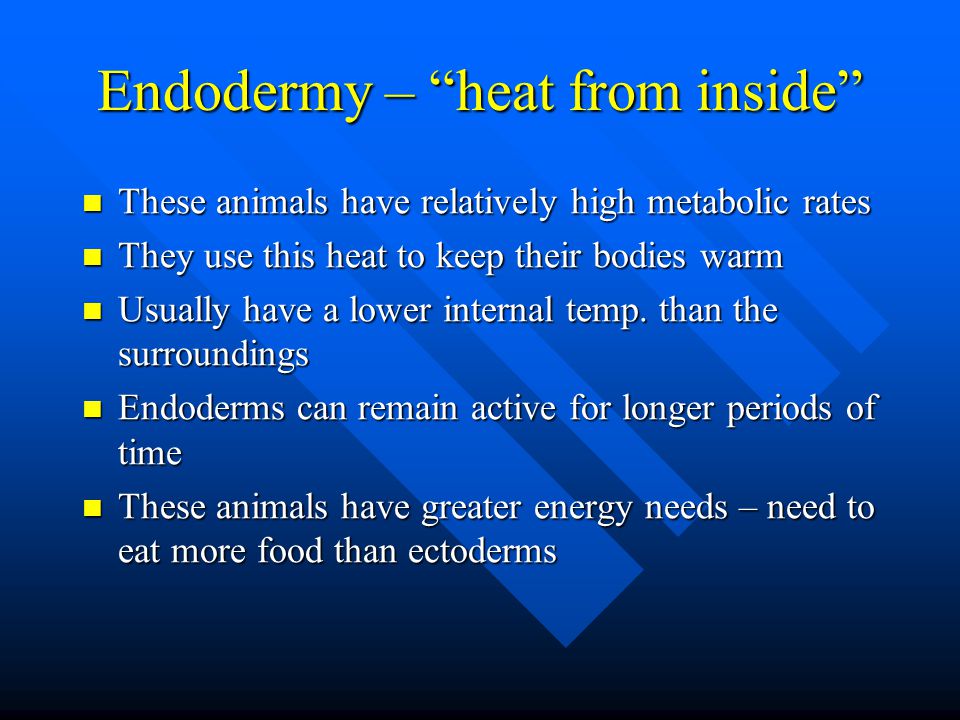 Endodermy – “heat from inside”

- These animals have relatively high metabolic rates
- They use this heat to keep their bodies warm
- Usually have a lower internal temp. than the surroundings
- Endoderms can remain active for longer periods of time
- These animals have greater energy needs – need to eat more food than ectoderms